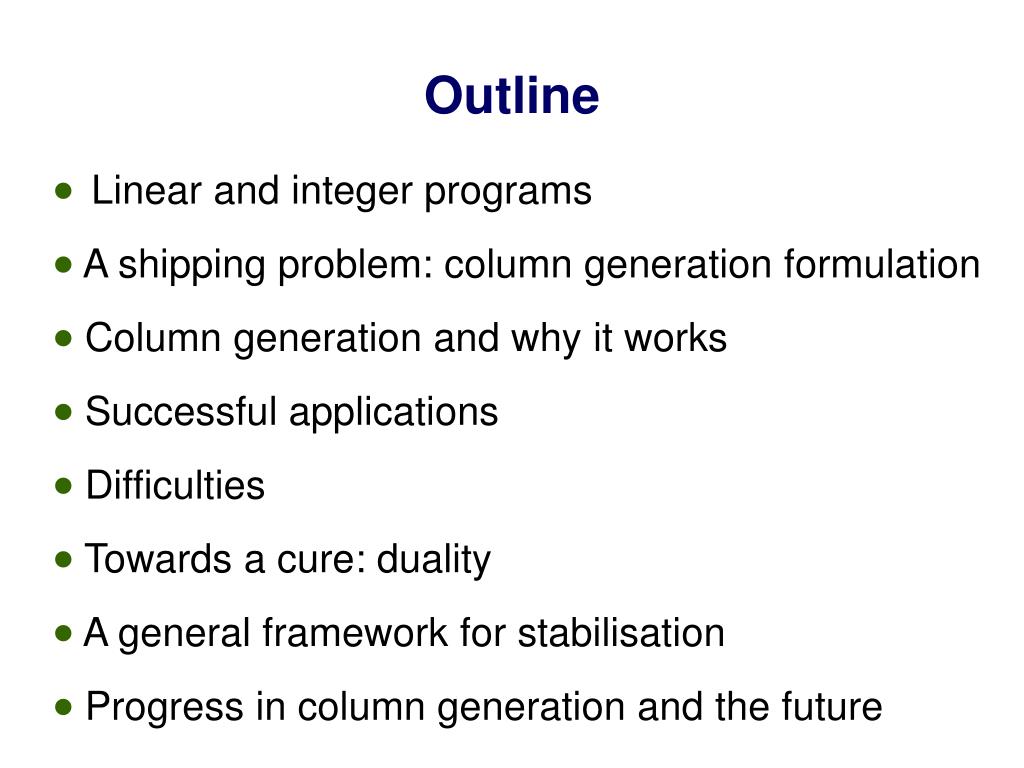 Outline

• Linear and integer programs

• A shipping problem: column generation formulation

• Column generation and why it works

• Successful applications

• Difficulties

• Towards a cure: duality

• A general framework for stabilisation

• Progress in column generation and the future